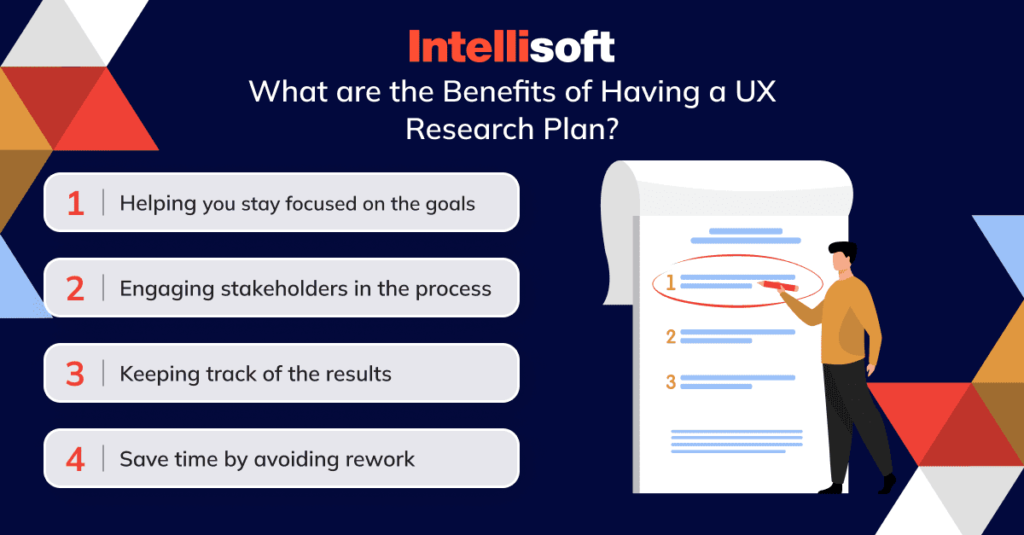 Intellisoft

What are the Benefits of Having a UX Research Plan?

1 | Helping you stay focused on the goals

2 | Engaging stakeholders in the process

3 | Keeping track of the results

4 | Save time by avoiding rework

1

2

3